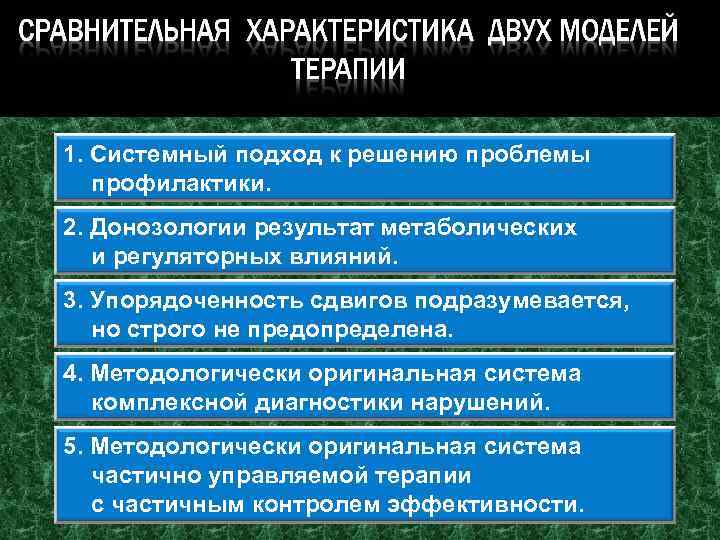 СРАВНИТЕЛЬНАЯ ХАРАКТЕРИСТИКА ДВУХ МОДЕЛЕЙ ТЕРАПИИ

1. Системный подход к решению проблемы профилактики.

2. Донозологии результат метаболических и регуляторных влияний.

3. Упорядоченность сдвигов подразумевается, но строго не предопределена.

4. Методологически оригинальная система комплексной диагностики нарушений.

5. Методологически оригинальная система частично управляемой терапии с частичным контролем эффективности.